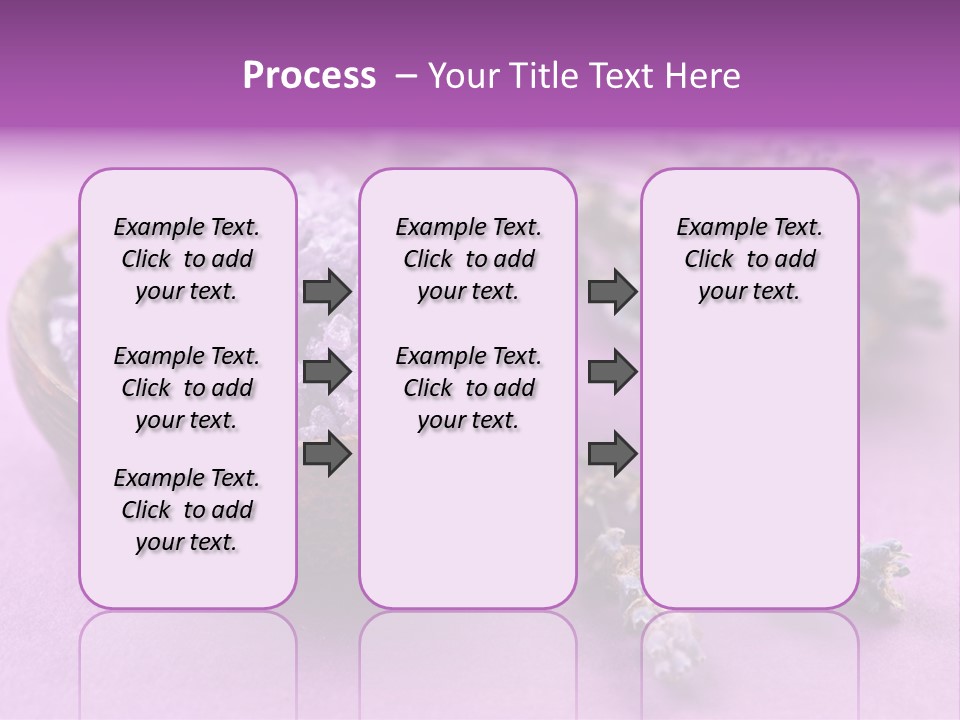 Process – Your Title Text Here

Example Text. Click to add your text.

Example Text. Click to add your text.

Example Text. Click to add your text.

Example Text. Click to add your text.

Example Text. Click to add your text.

Example Text. Click to add your text.